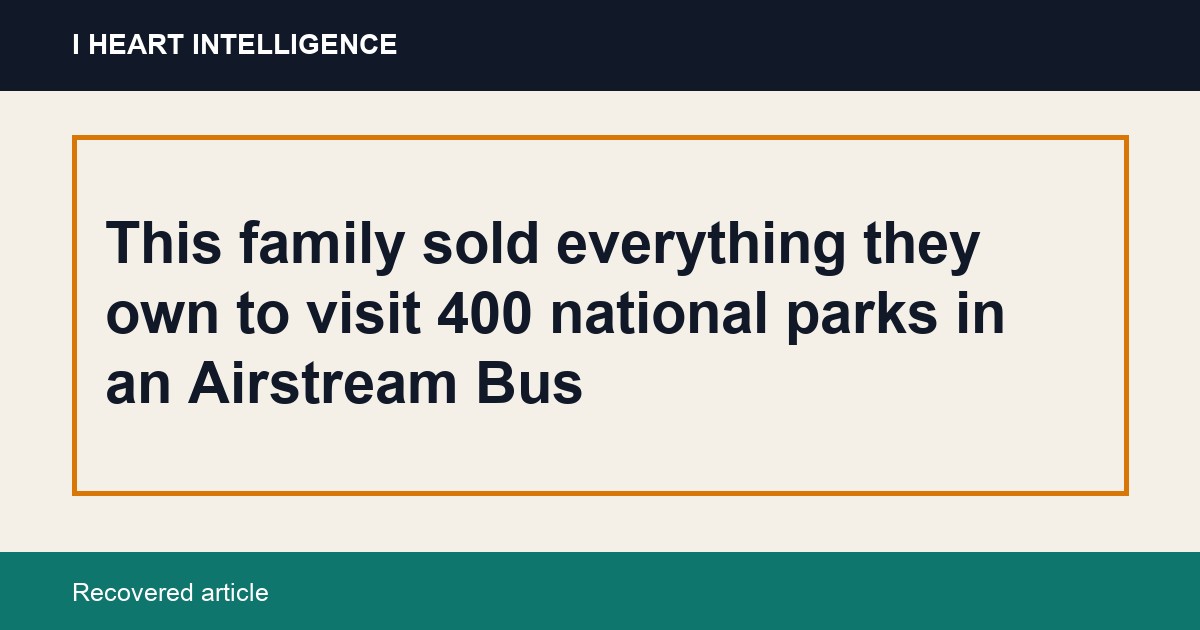 I HEART INTELLIGENCE

This family sold everything they own to visit 400 national parks in an Airstream Bus

Recovered article